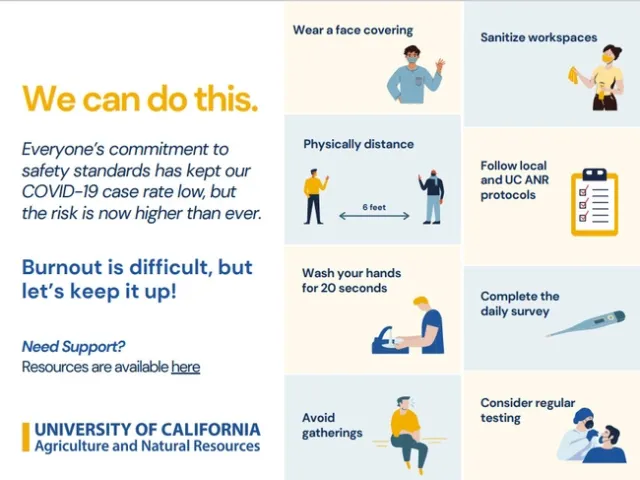 We can do this.

Everyone's commitment to safety standards has kept our COVID-19 case rate low, but the risk is now higher than ever.

Burnout is difficult, but let's keep it up!

Need Support?
Resources are available here

UNIVERSITY OF CALIFORNIA
Agriculture and Natural Resources

Wear a face covering

Physically distance

6 feet

Wash your hands for 20 seconds

Avoid gatherings

Sanitize workspaces

Follow local and UC ANR protocols

Complete the daily survey

Consider regular testing